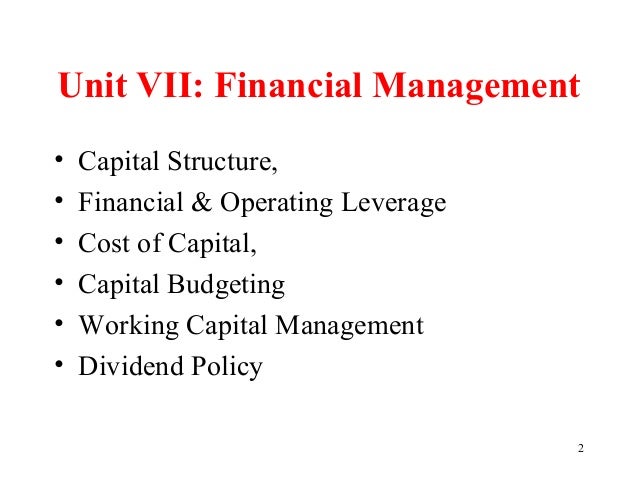 Unit VII: Financial Management

• Capital Structure,
• Financial & Operating Leverage
• Cost of Capital,
• Capital Budgeting
• Working Capital Management
• Dividend Policy

2